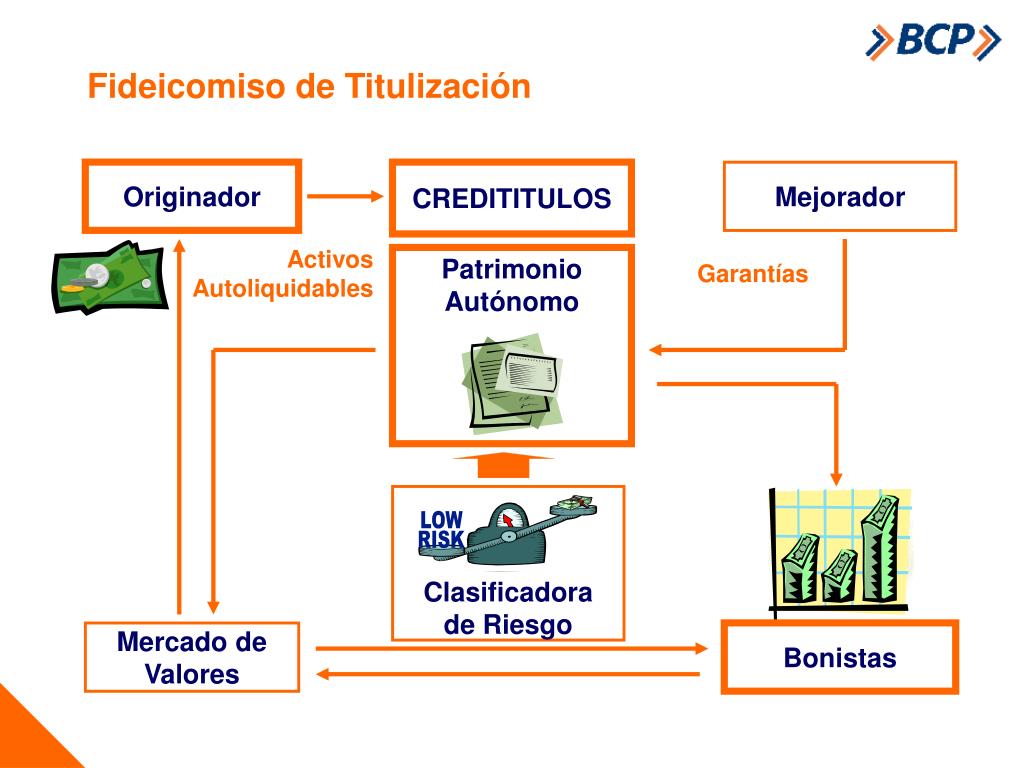 BCP

Fideicomiso de Titulización

Originador

CREDITITULOS

Mejorador

Activos Autoliquidables

Patrimonio Autónomo

Garantías

LOW RISK

Clasificadora de Riesgo

Mercado de Valores

Bonistas